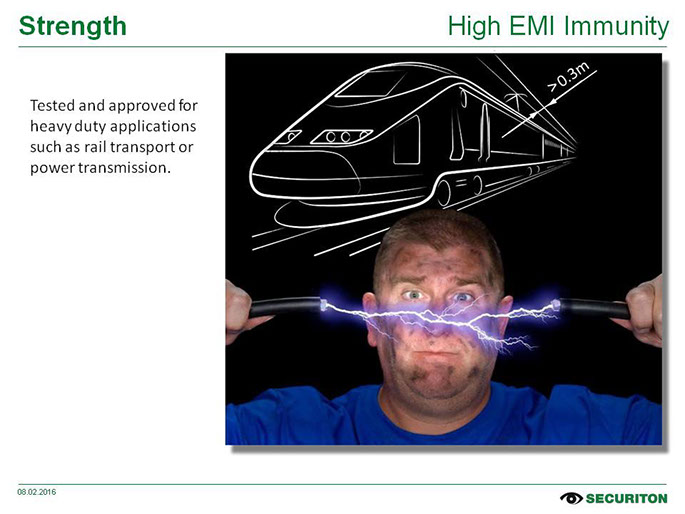 Strength

High EMI Immunity

Tested and approved for heavy duty applications such as rail transport or power transmission.

>0.3m

08.02.2016

SECURITON